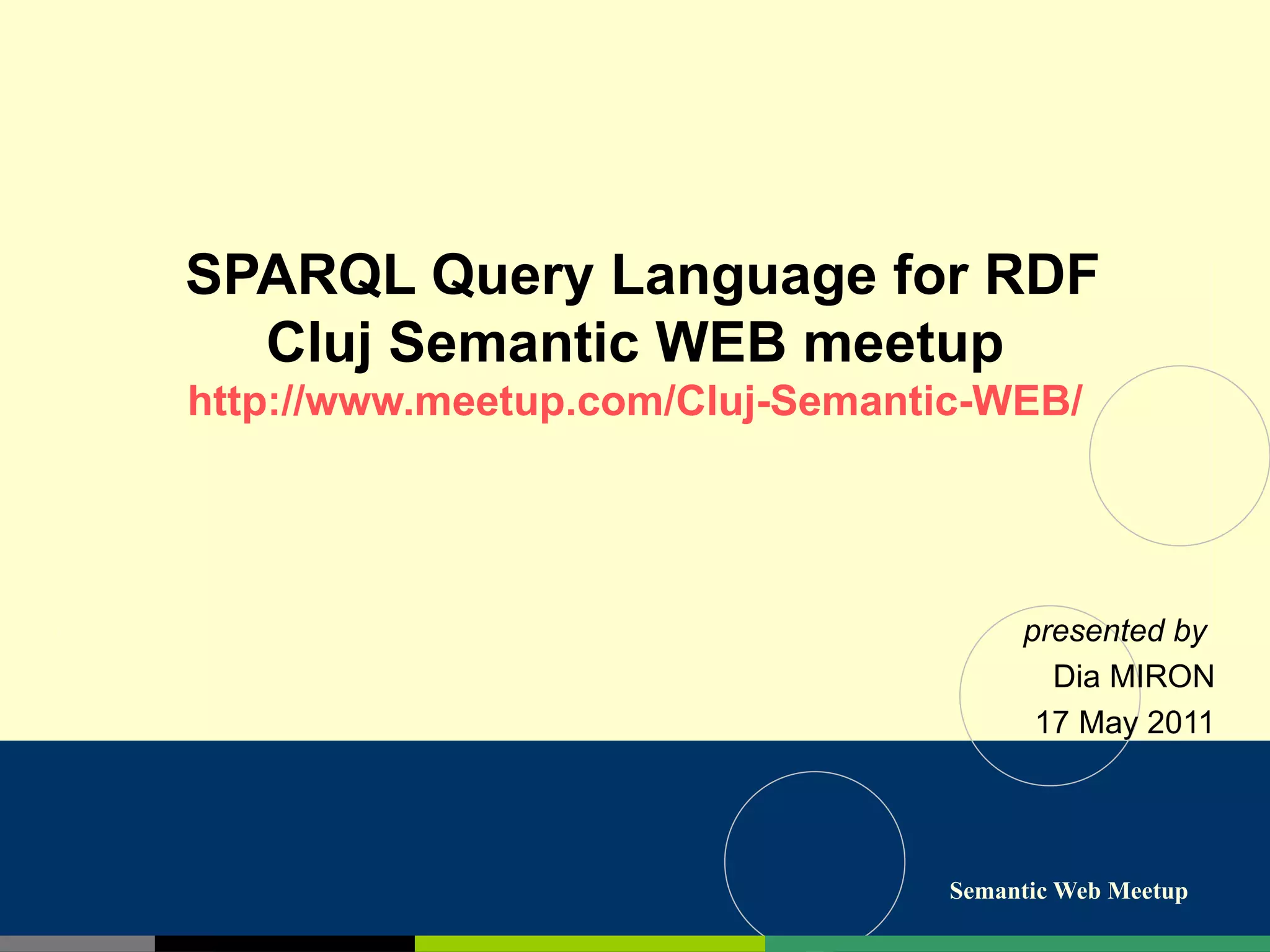 SPARQL Query Language for RDF
Cluj Semantic WEB meetup
http://www.meetup.com/Cluj-Semantic-WEB/

presented by
Dia MIRON
17 May 2011

Semantic Web Meetup